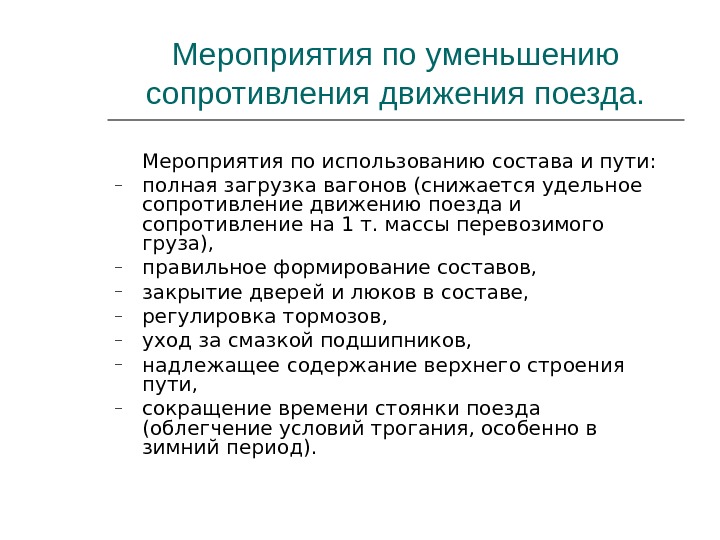 Мероприятия по уменьшению сопротивления движения поезда.

Мероприятия по использованию состава и пути:

- полная загрузка вагонов (снижается удельное сопротивление движению поезда и сопротивление на 1 т. массы перевозимого груза),
- правильное формирование составов,
- закрытие дверей и люков в составе,
- регулировка тормозов,
- уход за смазкой подшипников,
- надлежащее содержание верхнего строения пути,
- сокращение времени стоянки поезда (облегчение условий трогания, особенно в зимний период).